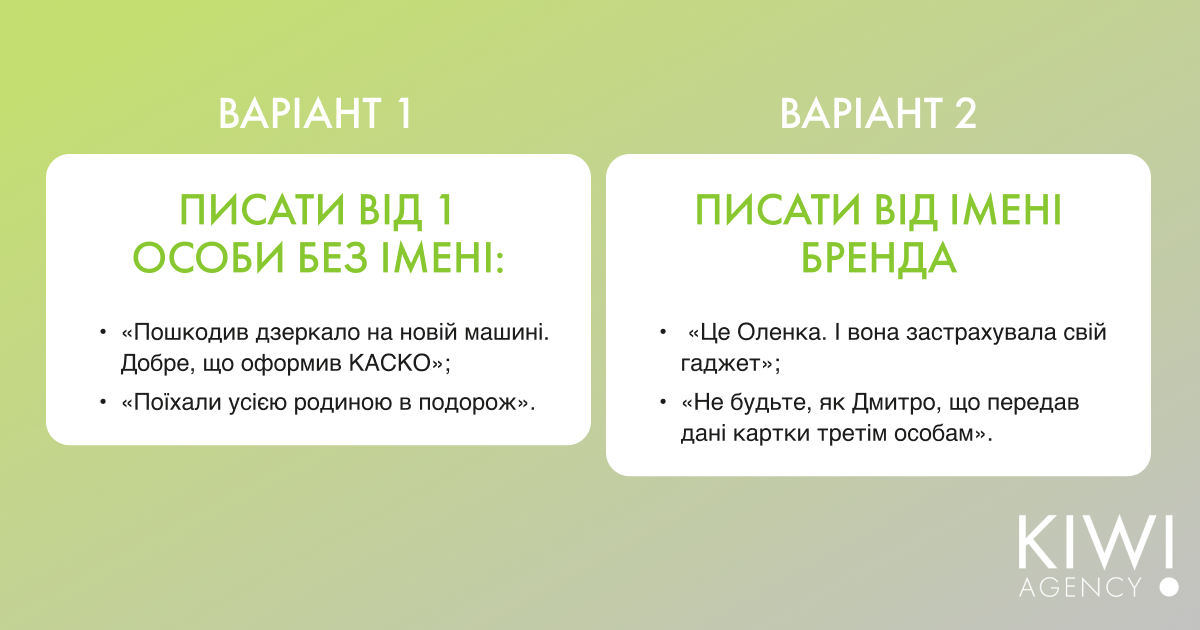 ВАРІАНТ 1

ПИСАТИ ВІД 1 ОСОБИ БЕЗ ІМЕНІ:

• «Пошкодив дзеркало на новій машині. Добре, що оформив КАСКО»;
• «Поїхали усією родиною в подорож».

ВАРІАНТ 2

ПИСАТИ ВІД ІМЕНІ БРЕНДА

• «Це Оленка. І вона застрахувала свій гаджет»;
• «Не будьте, як Дмитро, що передав дані картки третім особам».

KIWI AGENCY